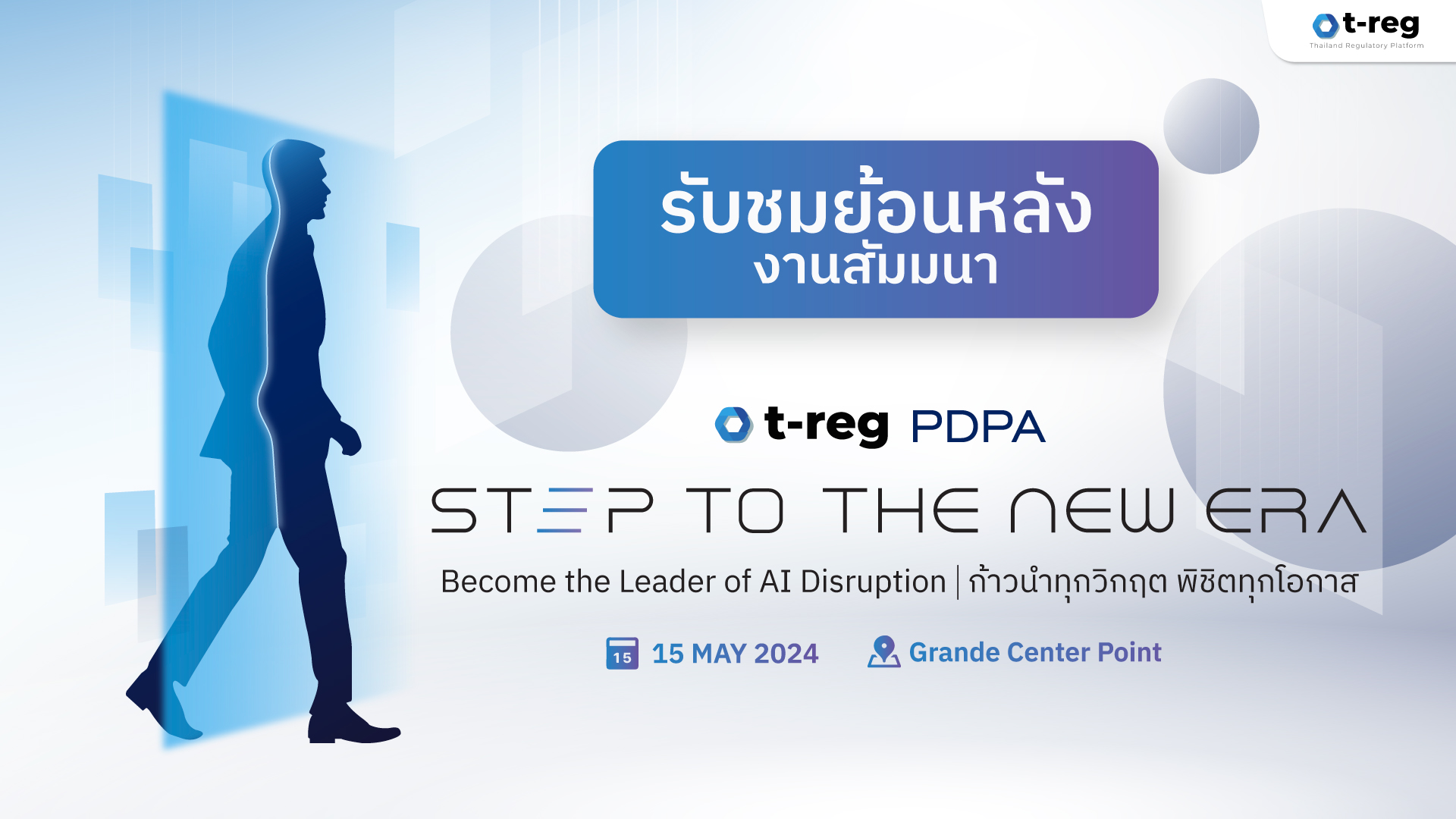 t-reg
Thailand Regulatory Platform

รับชมย้อนหลัง
งานสัมมนา

t-reg PDPA

STEP TO THE NEW ERA

Become the Leader of AI Disruption | ก้าวนำทุกวิกฤต พิชิตทุกโอกาส

15

15 MAY 2024

Grande Center Point